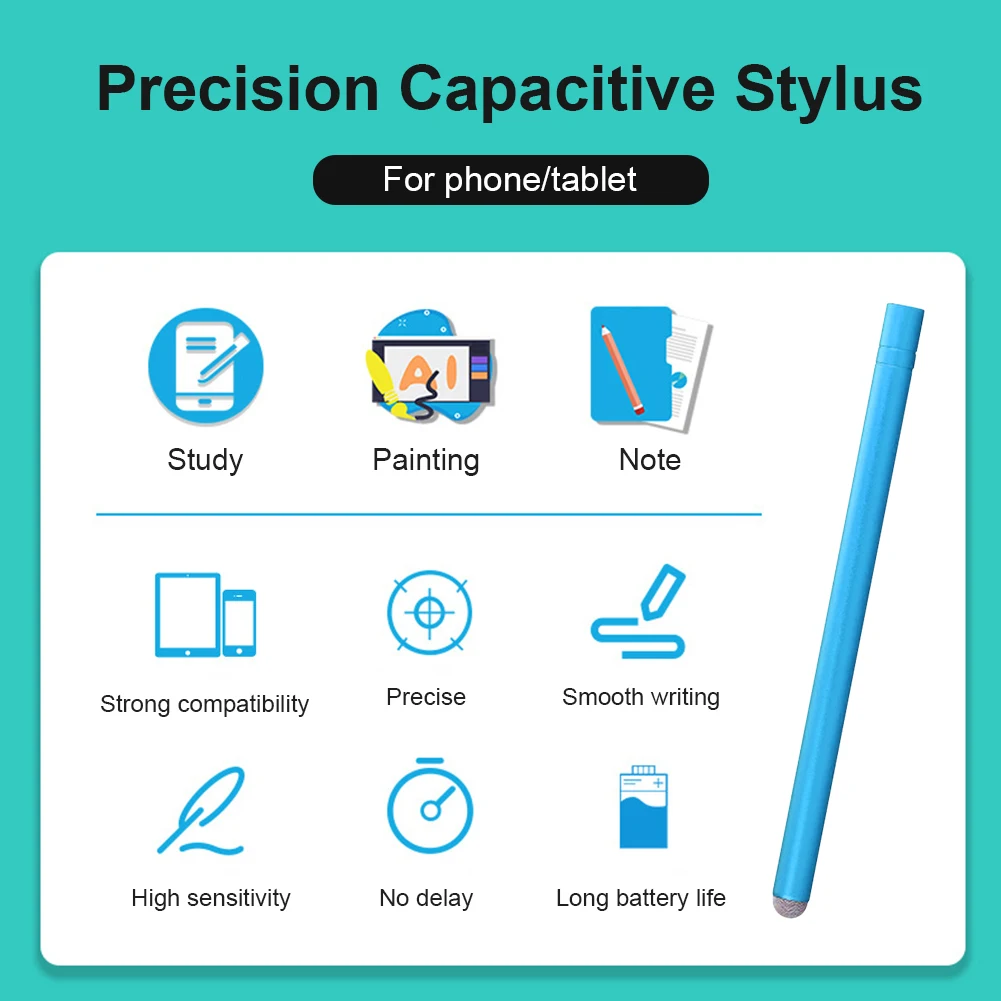 Precision Capacitive Stylus

For phone/tablet

AI

Study

Painting

Note

Strong compatibility

Precise

Smooth writing

High sensitivity

No delay

Long battery life